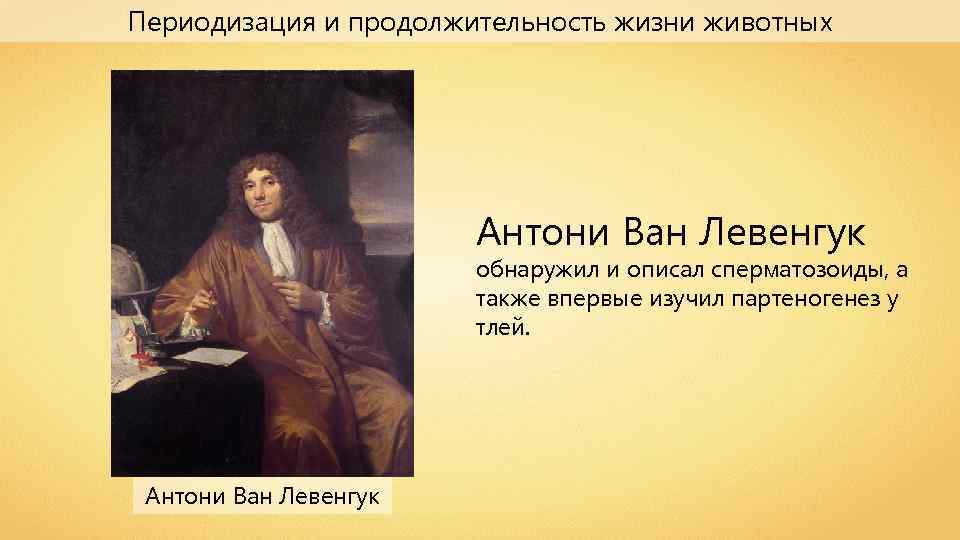 Периодизация и продолжительность жизни животных

Антони Ван Левенгук

обнаружил и описал сперматозоиды, а также впервые изучил партеногенез у тлей.

Антони Ван Левенгук